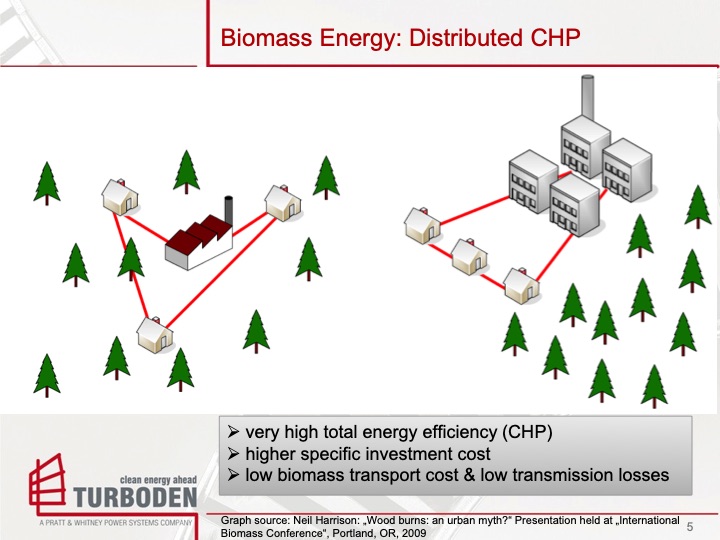 Biomass Energy: Distributed CHP

➢ very high total energy efficiency (CHP)
➢ higher specific investment cost
➢ low biomass transport cost & low transmission losses

clean energy ahead
TURBODEN
A PRATT & WHITNEY POWER SYSTEMS COMPANY

Graph source: Neil Harrison: „Wood burns: an urban myth?" Presentation held at „International Biomass Conference", Portland, OR, 2009

5